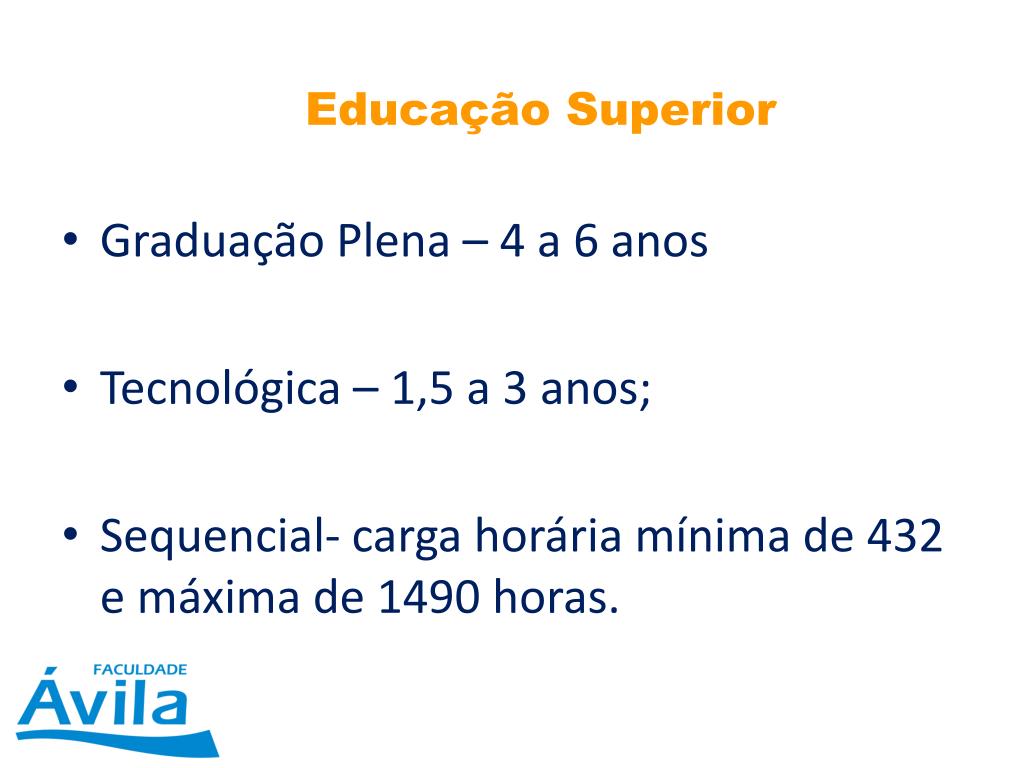 Educação Superior

• Graduação Plena – 4 a 6 anos

• Tecnológica – 1,5 a 3 anos;

• Sequencial- carga horária mínima de 432 e máxima de 1490 horas.

FACULDADE
Ávila